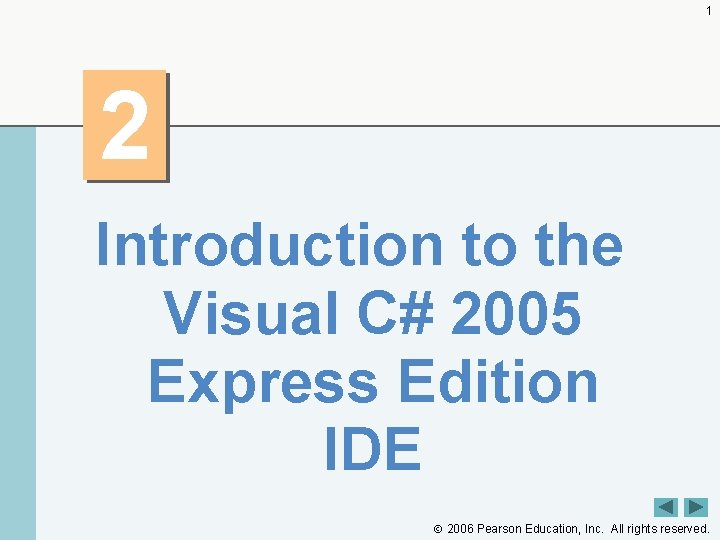 1

2

Introduction to the Visual C# 2005 Express Edition IDE

© 2006 Pearson Education, Inc. All rights reserved.